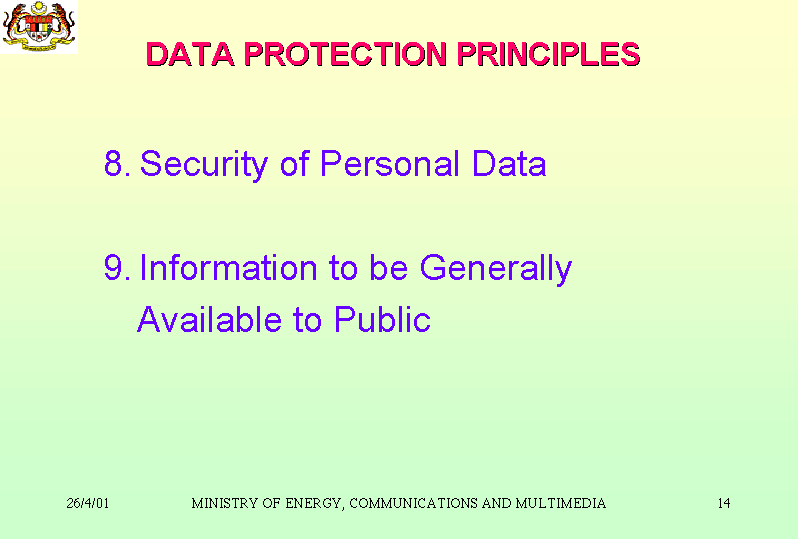 DATA PROTECTION PRINCIPLES

8. Security of Personal Data

9. Information to be Generally Available to Public

26/4/01 MINISTRY OF ENERGY, COMMUNICATIONS AND MULTIMEDIA 14